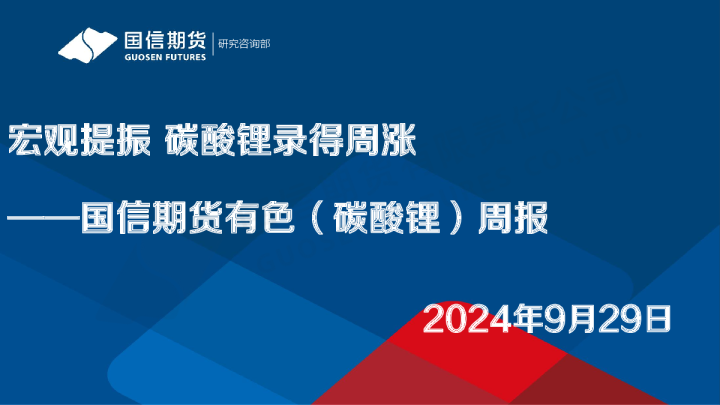 国信期货
GUOSEN FUTURES
研究咨询部

宏观提振 碳酸锂录得周涨

——国信期货有色（碳酸锂）周报

2024年9月29日